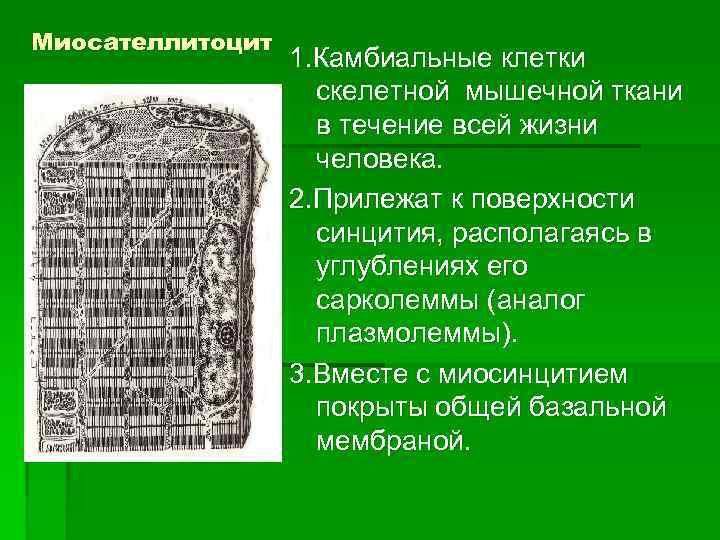 Миосателлитоцит

1.Камбиальные клетки скелетной мышечной ткани в течение всей жизни человека.

2.Прилежат к поверхности синцития, располагаясь в углублениях его сарколеммы (аналог плазмолеммы).

3.Вместе с миосинцитием покрыты общей базальной мембраной.